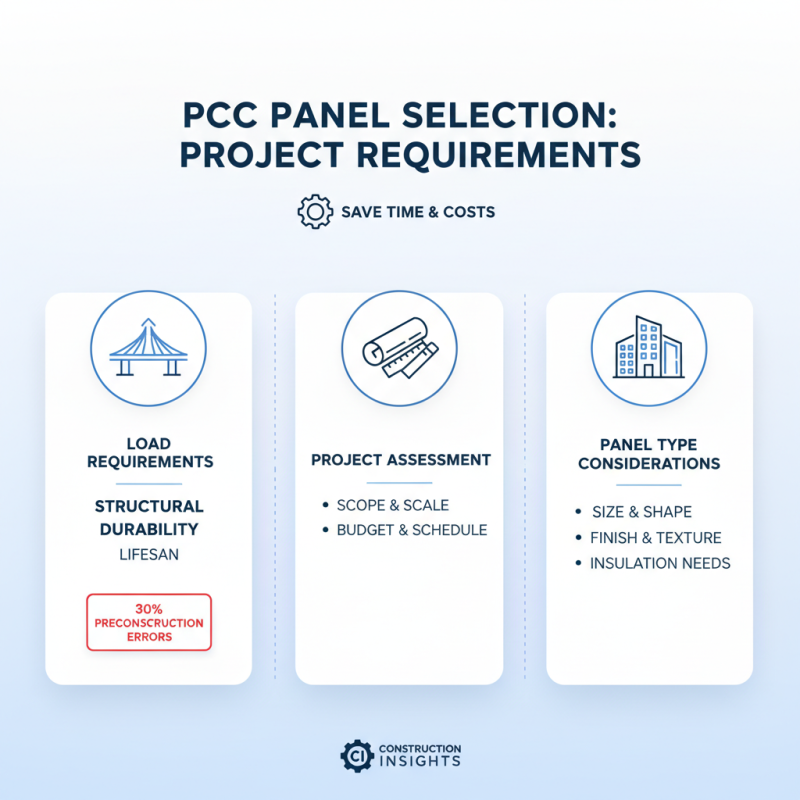 PCC PANEL SELECTION: PROJECT REQUIREMENTS

SAVE TIME & COSTS

LOAD REQUIREMENTS

STRUCTURAL DURABILITY

LIFESAN

30% PRECONSCRUCTION ERRORS

PROJECT ASSESSMENT

• SCOPE & SCALE
• BUDGET & SCHEDULE

PANEL TYPE CONSIDERATIONS

• SIZE & SHAPE
• FINISH & TEXTURE
• INSULATION NEEDS

CI CONSTRUCTION INSIGHTS